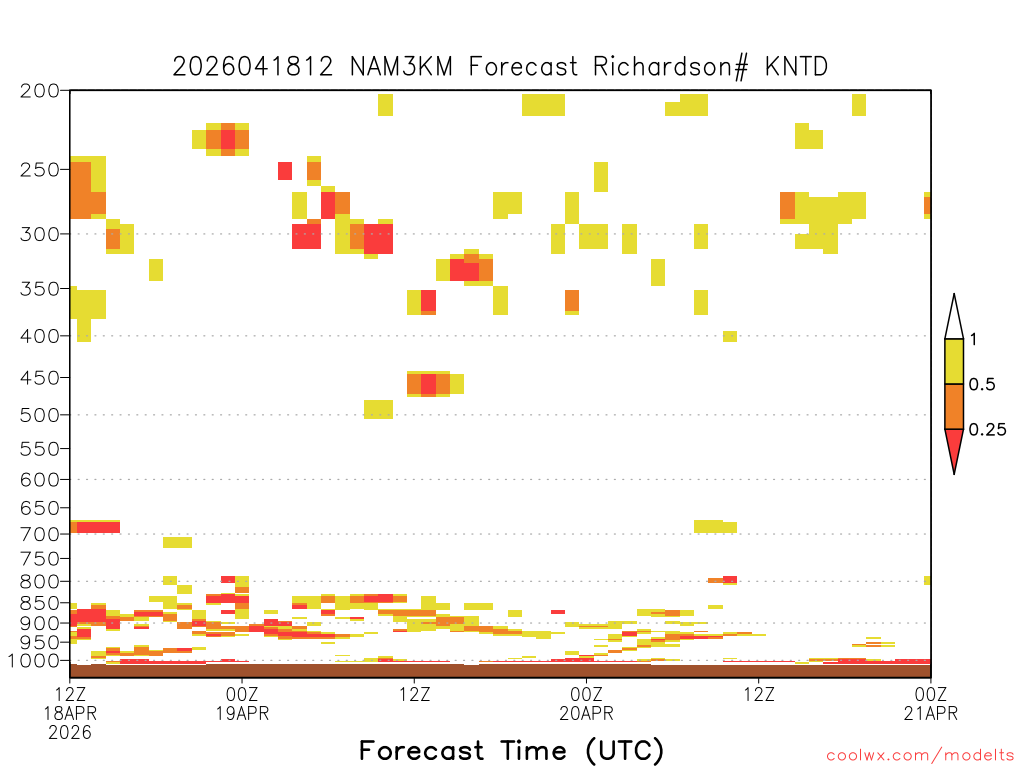 2026041812 NAM3KM Forecast Richardson# KNTD

200
250
300
350
400
450
500
550
600
650
700
750
800
850
900
950
1000

1
0.5
0.25

12Z
18APR
2026
00Z
19APR
12Z
00Z
20APR
12Z
00Z
21APR

Forecast Time (UTC)

coolwx.com/modelts